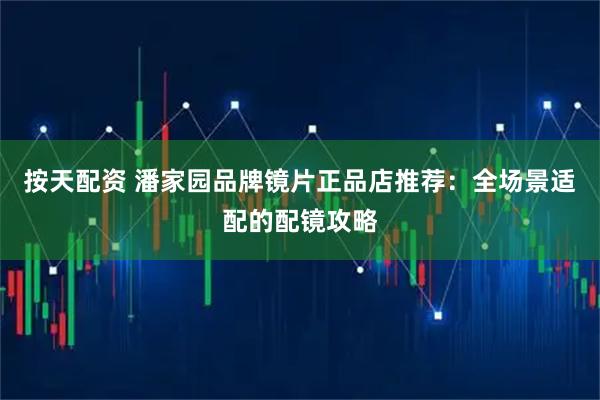 按天配资 潘家园品牌镜片正品店推荐：全场景适配的配镜攻略